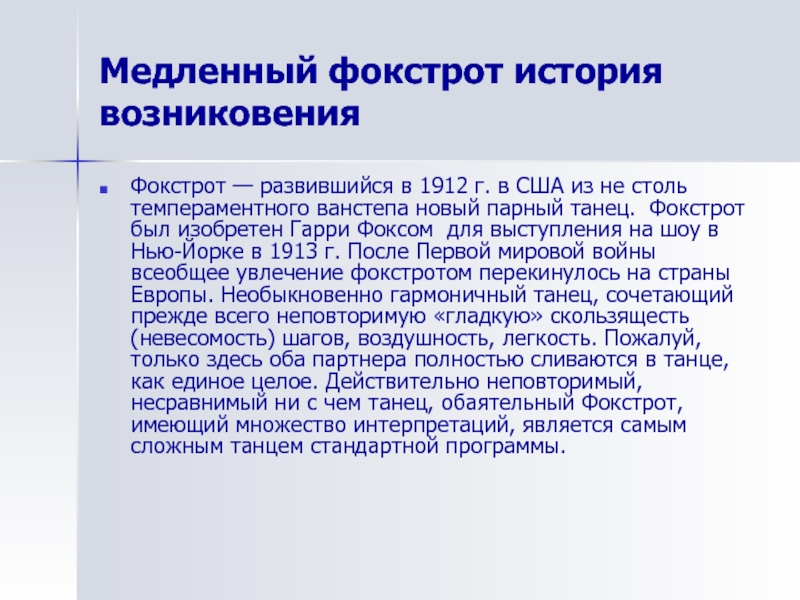 Медленный фокстрот история возниковения

Фокстрот — развившийся в 1912 г. в США из не столь темпераментного ванстепа новый парный танец. Фокстрот был изобретен Гарри Фоксом для выступления на шоу в Нью-Йорке в 1913 г. После Первой мировой войны всеобщее увлечение фокстротом перекинулось на страны Европы. Необыкновенно гармоничный танец, сочетающий прежде всего неповторимую «гладкую» скользящесть (невесомость) шагов, воздушность, легкость. Пожалуй, только здесь оба партнера полностью сливаются в танце, как единое целое. Действительно неповторимый, несравнимый ни с чем танец, обаятельный Фокстрот, имеющий множество интерпретаций, является самым сложным танцем стандартной программы.